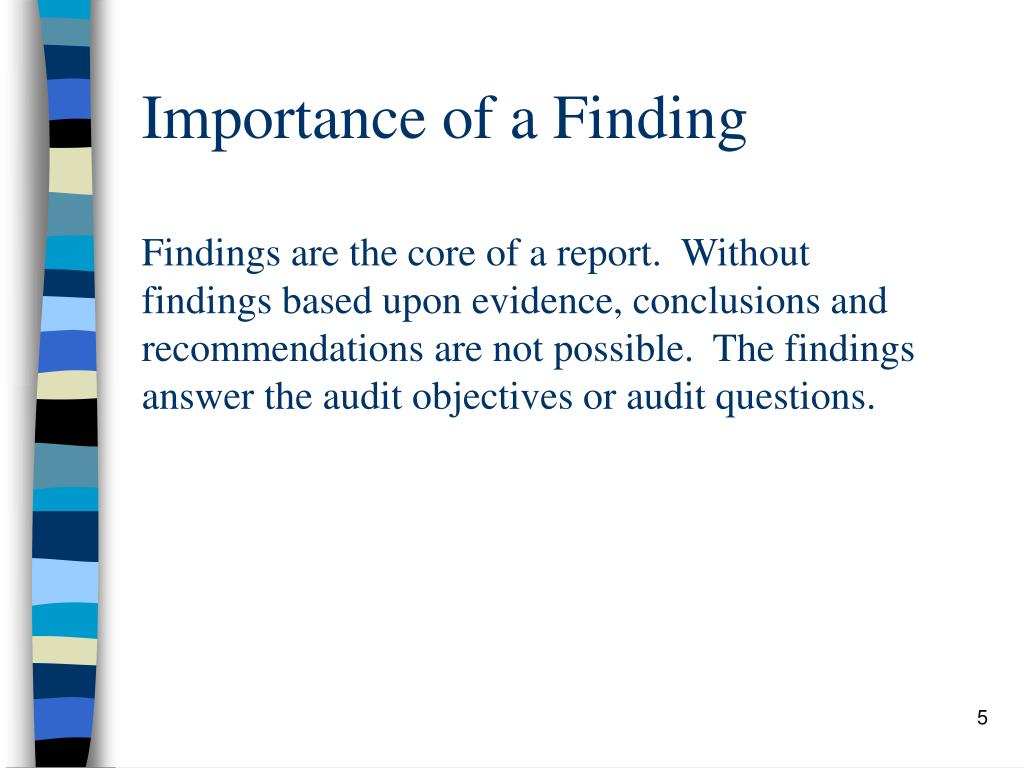 Importance of a Finding

Findings are the core of a report. Without findings based upon evidence, conclusions and recommendations are not possible. The findings answer the audit objectives or audit questions.

5